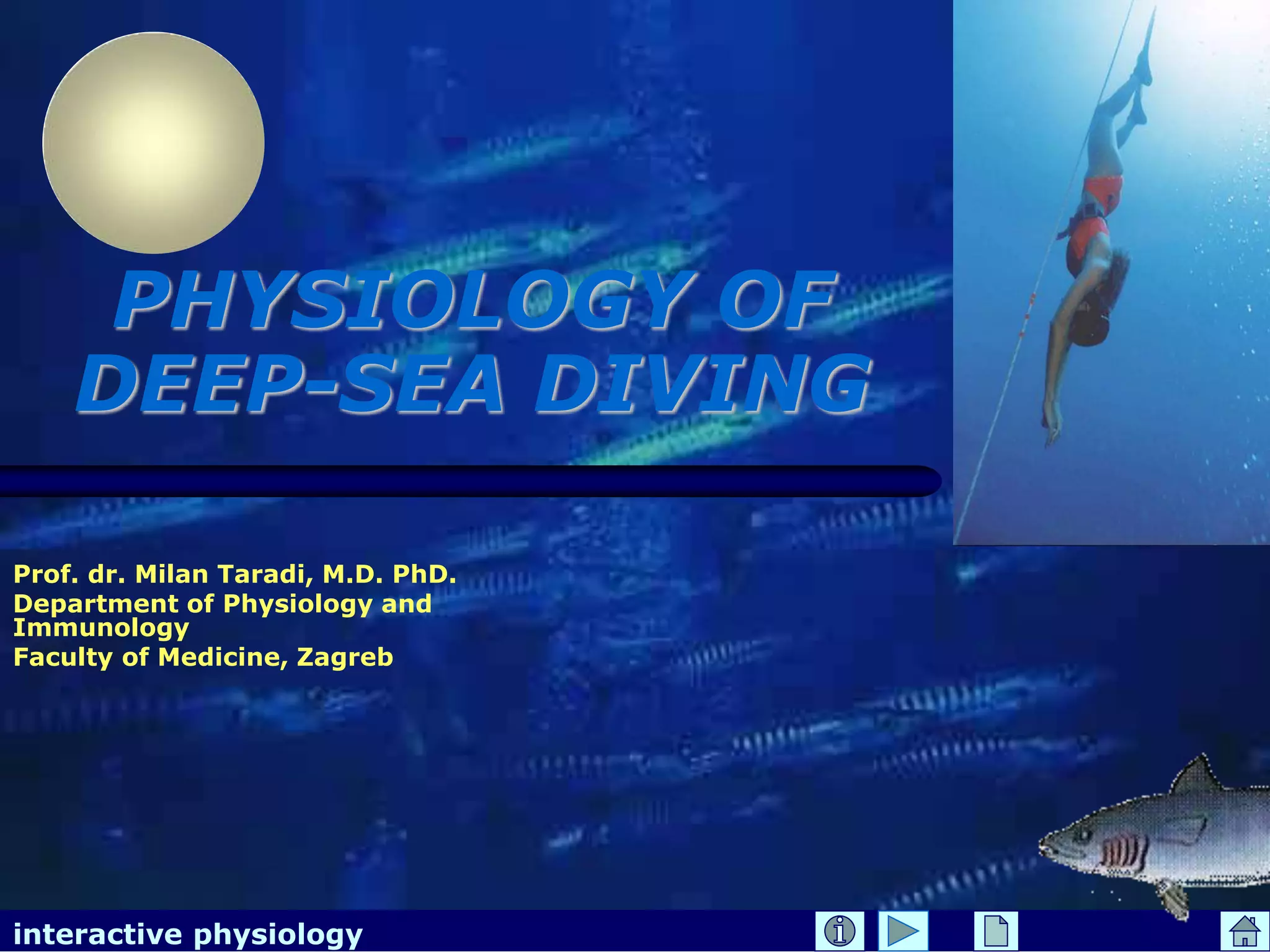 PHYSIOLOGY OF DEEP-SEA DIVING

Prof. dr. Milan Taradi, M.D. PhD.
Department of Physiology and Immunology
Faculty of Medicine, Zagreb

interactive physiology